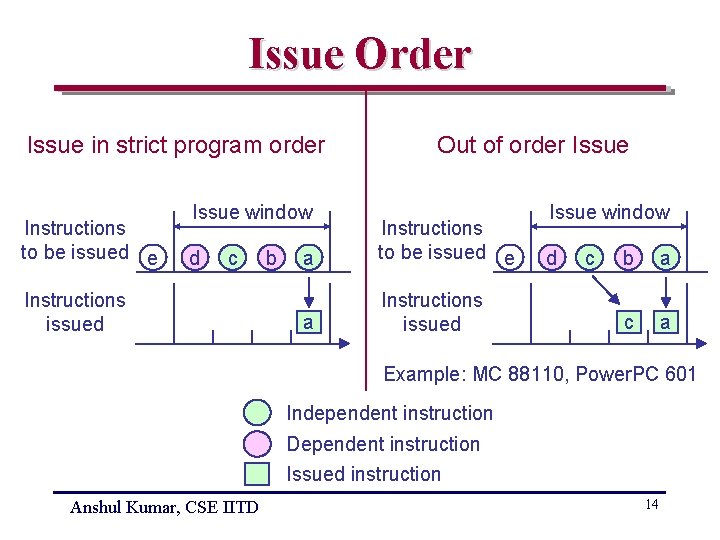 Issue Order

Issue in strict program order

Issue window

Instructions to be issued

e d c b a

Instructions issued

a

Out of order Issue

Issue window

Instructions to be issued

e d c b a

Instructions issued

c a

Example: MC 88110, PowerPC 601

Independent instruction

Dependent instruction

Issued instruction

Anshul Kumar, CSE IITD

14